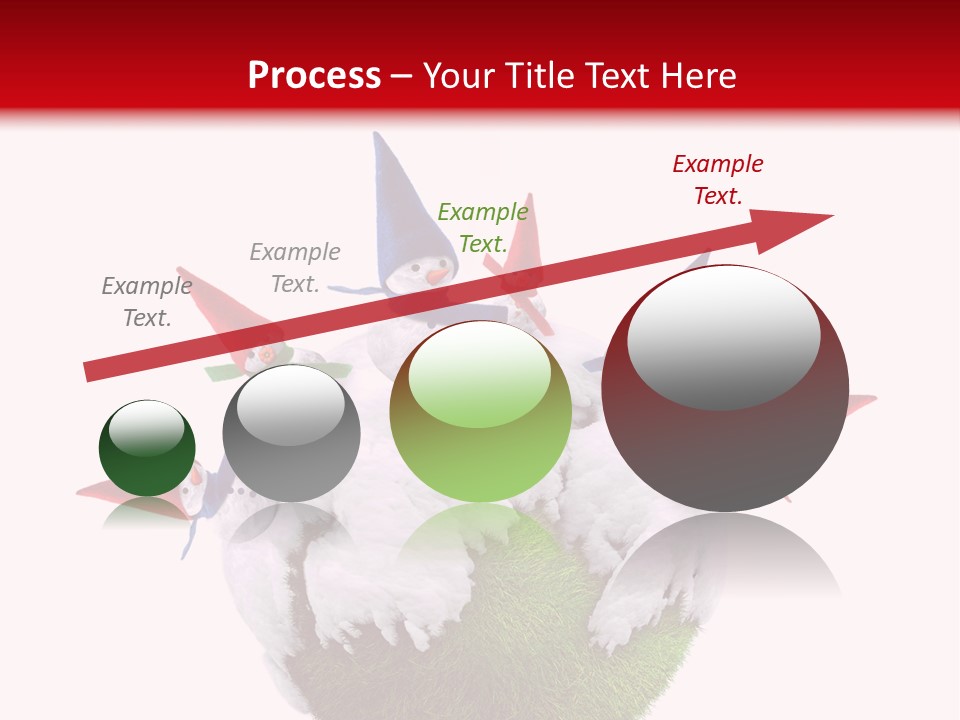 Process – Your Title Text Here

Example Text.

Example Text.

Example Text.

Example Text.